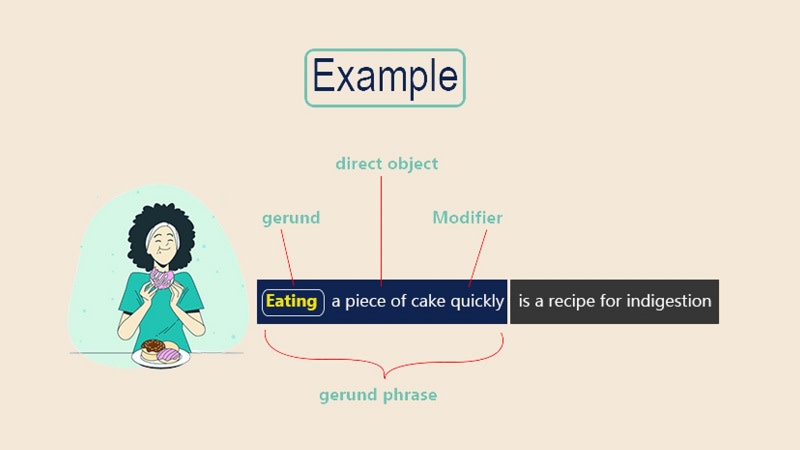 Example

direct object

gerund

Modifier

Eating a piece of cake quickly is a recipe for indigestion

gerund phrase